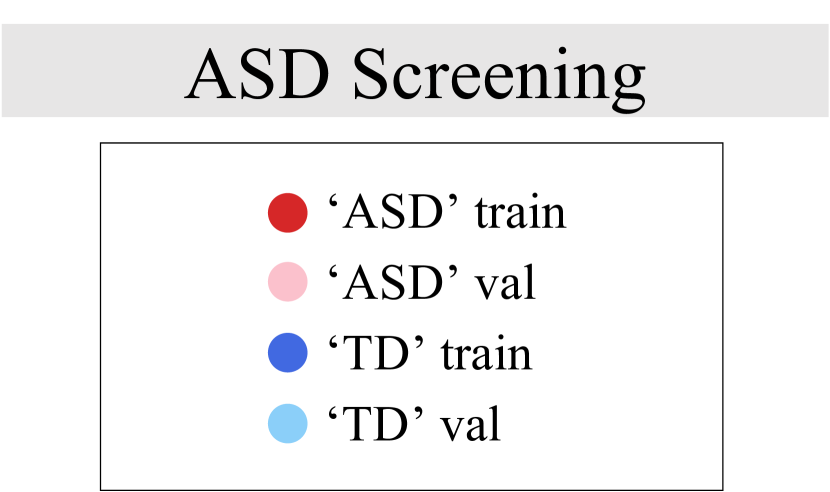 ASD Screening

‘ASD’ train
‘ASD’ val
‘TD’ train
‘TD’ val